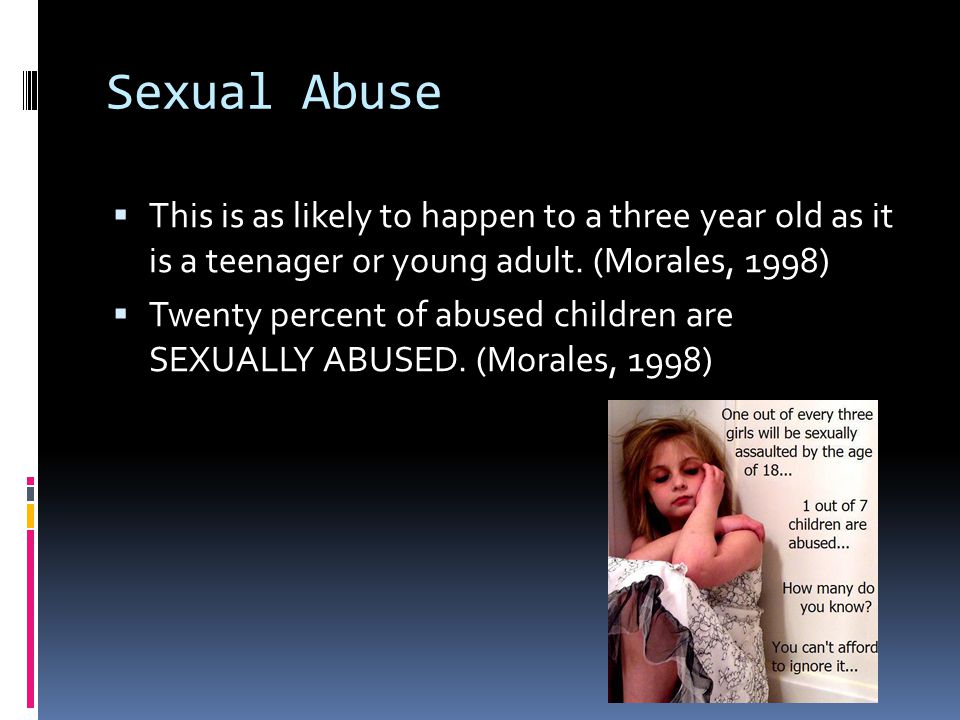 Sexual Abuse

▪ This is as likely to happen to a three year old as it is a teenager or young adult. (Morales, 1998)
▪ Twenty percent of abused children are SEXUALLY ABUSED. (Morales, 1998)

One out of every three girls will be sexually assaulted by the age of 18...

1 out of 7 children are abused...

How many do you know?

You can't afford to ignore it...